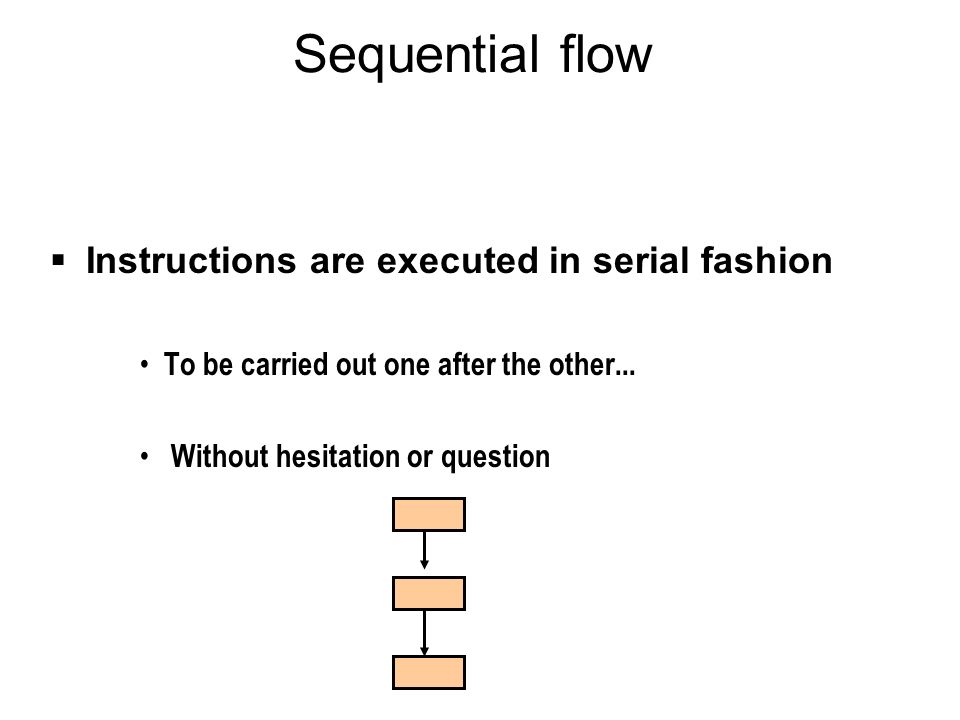 Sequential flow

▪ Instructions are executed in serial fashion

• To be carried out one after the other...

• Without hesitation or question